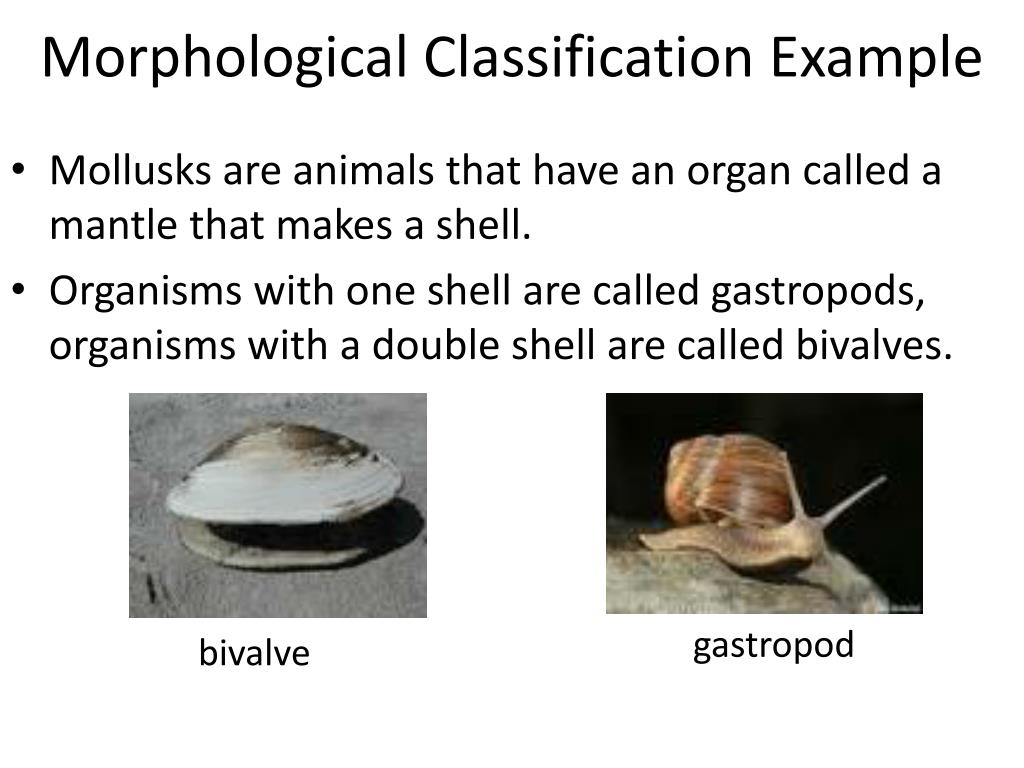 Morphological Classification Example

• Mollusks are animals that have an organ called a mantle that makes a shell.
• Organisms with one shell are called gastropods, organisms with a double shell are called bivalves.

bivalve

gastropod